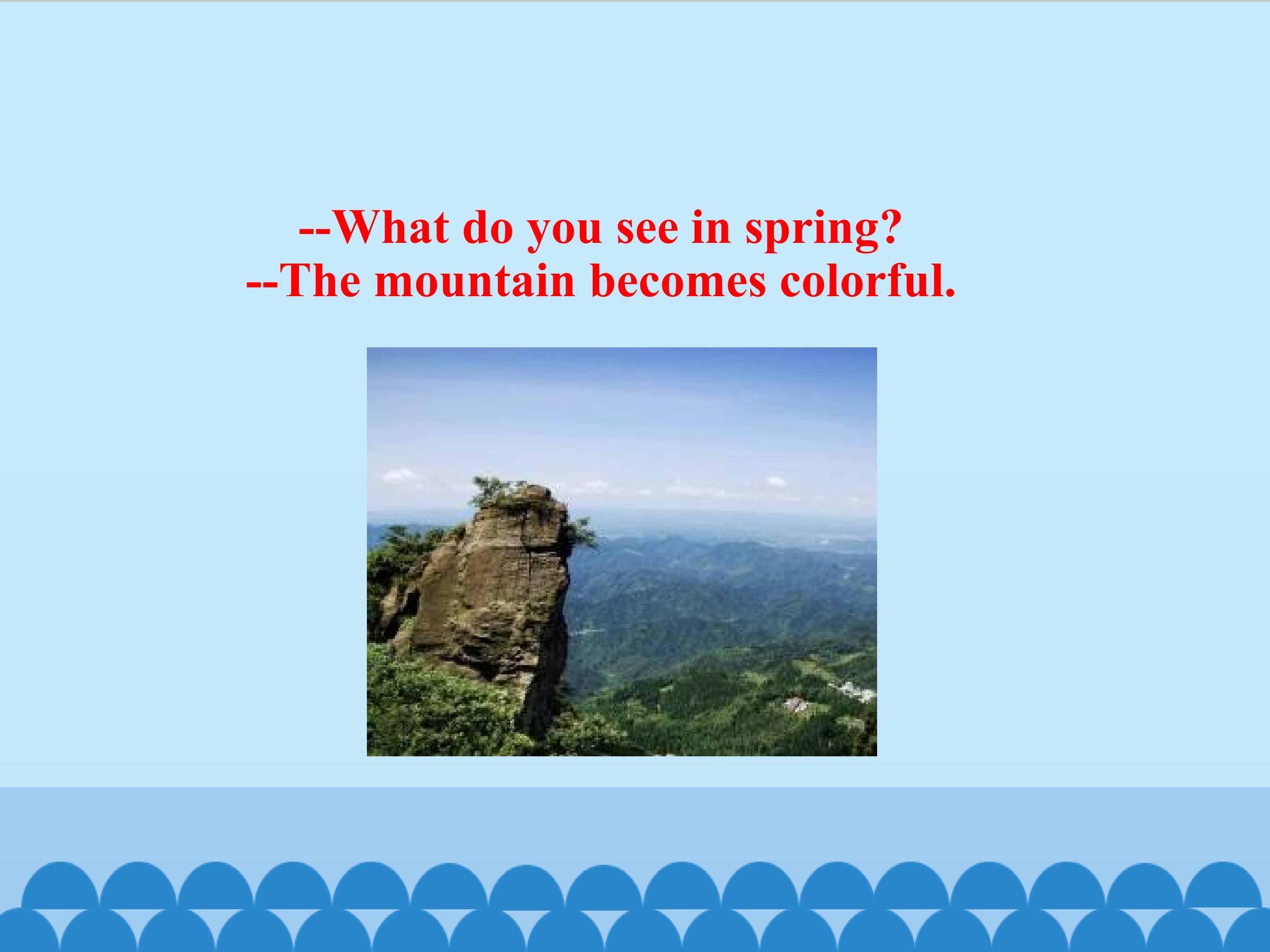 --What do you see in spring?
--The mountain becomes colorful.